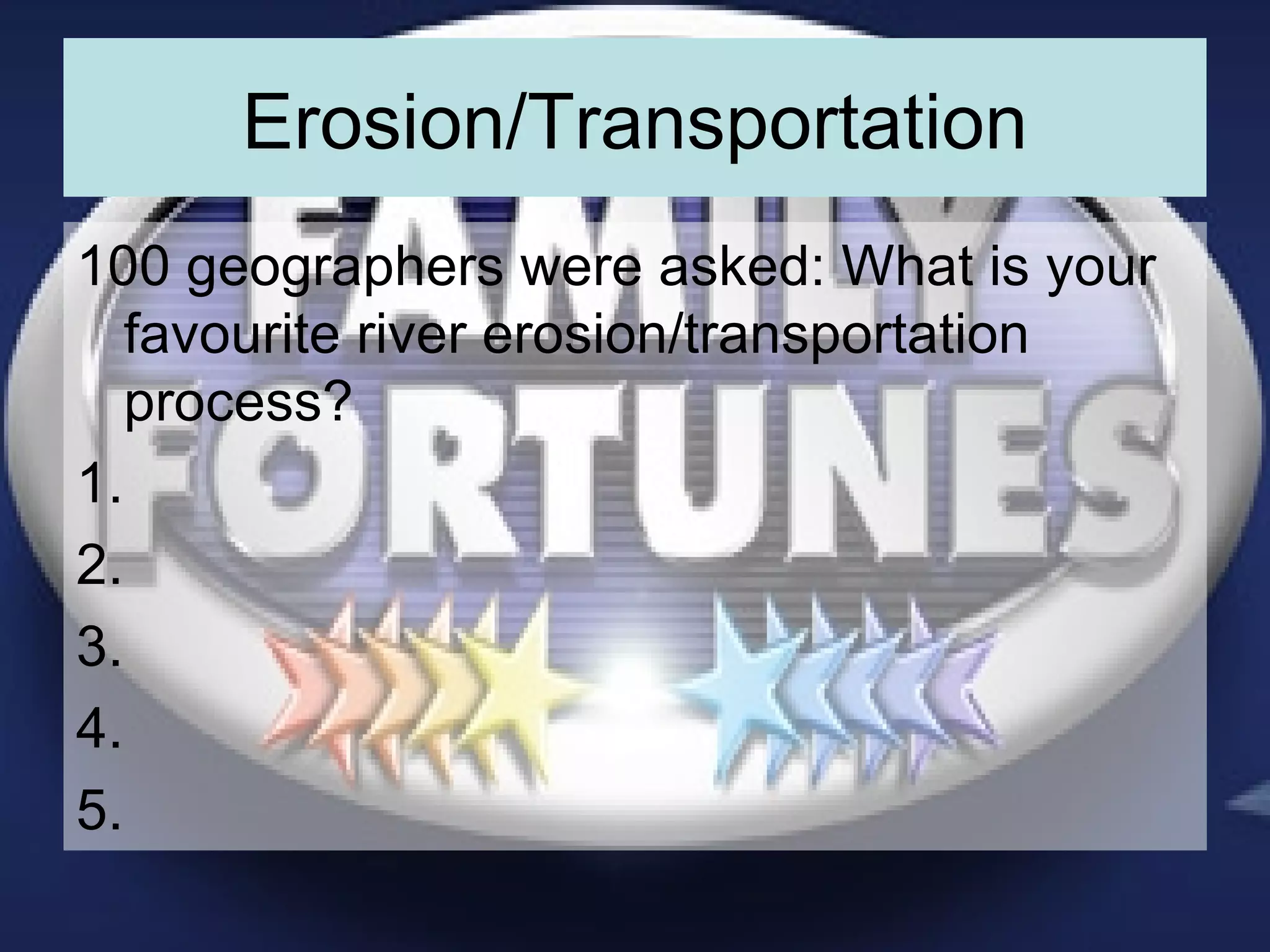 Erosion/Transportation

FAMILY FORTUNES

100 geographers were asked: What is your favourite river erosion/transportation process?

1.
2.
3.
4.
5.